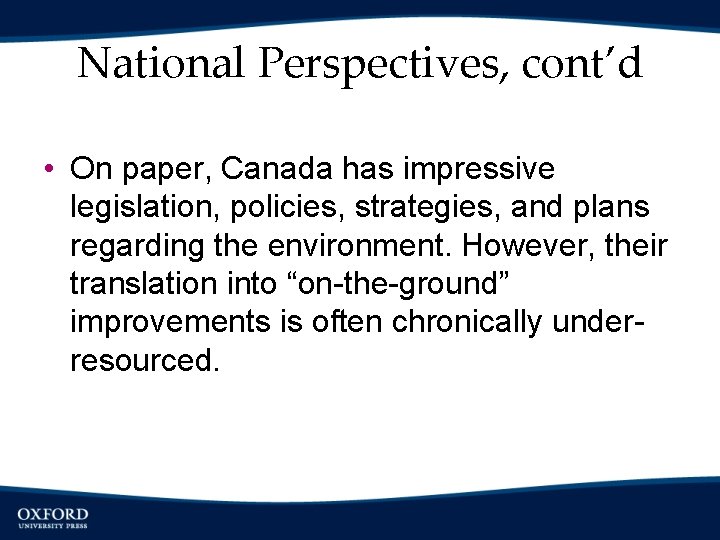 National Perspectives, cont’d

• On paper, Canada has impressive legislation, policies, strategies, and plans regarding the environment. However, their translation into “on-the-ground” improvements is often chronically under-resourced.

OXFORD
UNIVERSITY PRESS